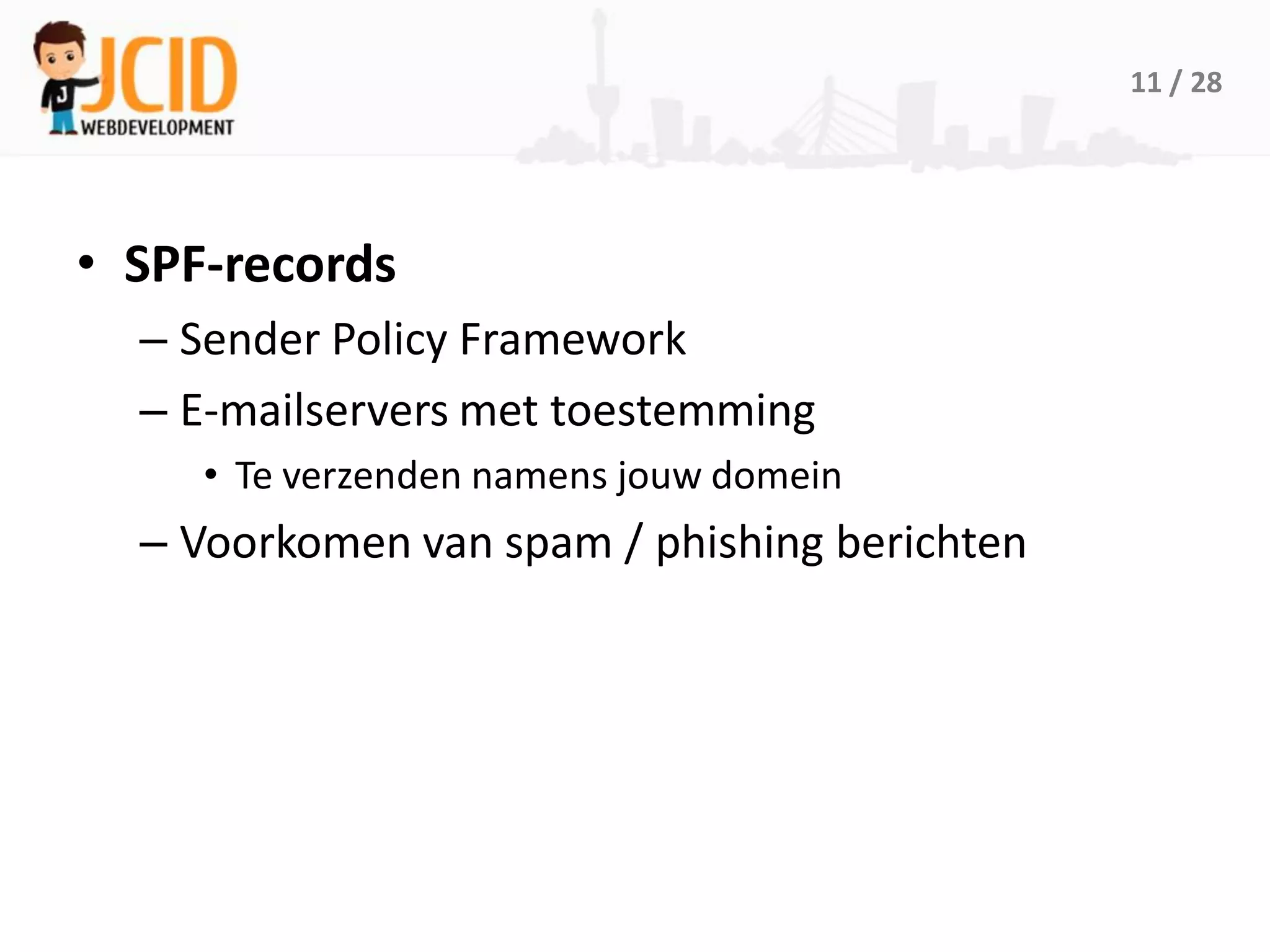 JCID
WEBDEVELOPMENT

11 / 28

• SPF-records
– Sender Policy Framework
– E-mailservers met toestemming
• Te verzenden namens jouw domein
– Voorkomen van spam / phishing berichten